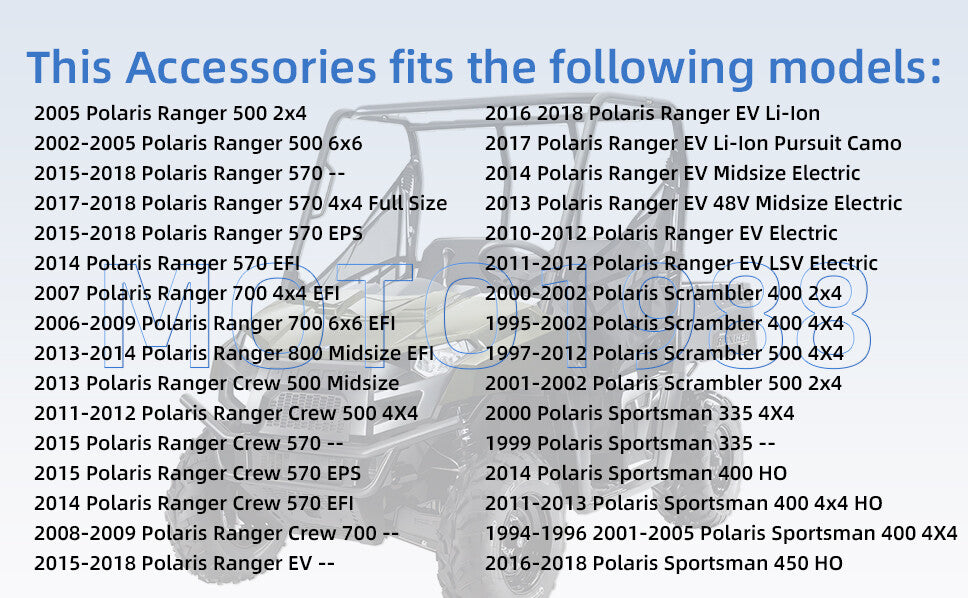 This Accessories fits the following models:

2005 Polaris Ranger 500 2x4
2002-2005 Polaris Ranger 500 6x6
2015-2018 Polaris Ranger 570 --
2017-2018 Polaris Ranger 570 4x4 Full Size
2015-2018 Polaris Ranger 570 EPS
2014 Polaris Ranger 570 EFI
2007 Polaris Ranger 700 4x4 EFI
2006-2009 Polaris Ranger 700 6x6 EFI
2013-2014 Polaris Ranger 800 Midsize EFI
2013 Polaris Ranger Crew 500 Midsize
2011-2012 Polaris Ranger Crew 500 4X4
2015 Polaris Ranger Crew 570 --
2015 Polaris Ranger Crew 570 EPS
2014 Polaris Ranger Crew 570 EFI
2008-2009 Polaris Ranger Crew 700 --
2015-2018 Polaris Ranger EV --

2016 2018 Polaris Ranger EV Li-Ion
2017 Polaris Ranger EV Li-Ion Pursuit Camo
2014 Polaris Ranger EV Midsize Electric
2013 Polaris Ranger EV 48V Midsize Electric
2010-2012 Polaris Ranger EV Electric
2011-2012 Polaris Ranger EV LSV Electric
2000-2002 Polaris Scrambler 400 2x4
1995-2002 Polaris Scrambler 400 4X4
1997-2012 Polaris Scrambler 500 4X4
2001-2002 Polaris Scrambler 500 2x4
2000 Polaris Sportsman 335 4X4
1999 Polaris Sportsman 335 --
2014 Polaris Sportsman 400 HO
2011-2013 Polaris Sportsman 400 4x4 HO
1994-1996 2001-2005 Polaris Sportsman 400 4X4
2016-2018 Polaris Sportsman 450 HO

MOTO1988